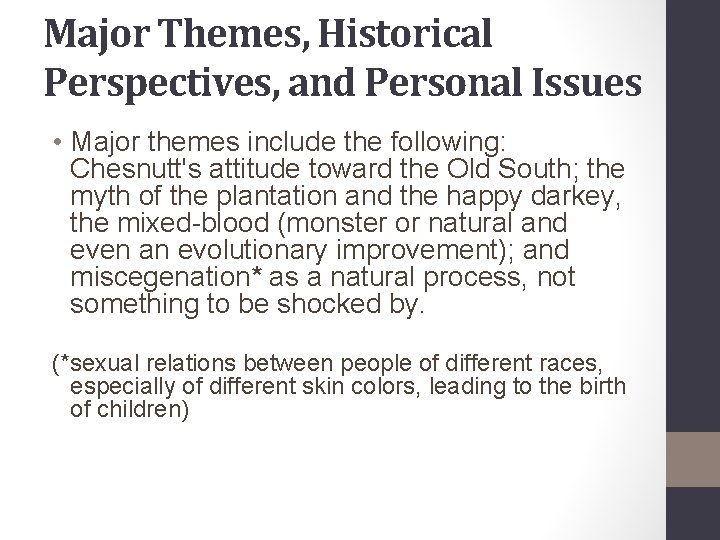 Major Themes, Historical Perspectives, and Personal Issues

• Major themes include the following: Chesnutt's attitude toward the Old South; the myth of the plantation and the happy darkey, the mixed-blood (monster or natural and even an evolutionary improvement); and miscegenation* as a natural process, not something to be shocked by.

(*sexual relations between people of different races, especially of different skin colors, leading to the birth of children)